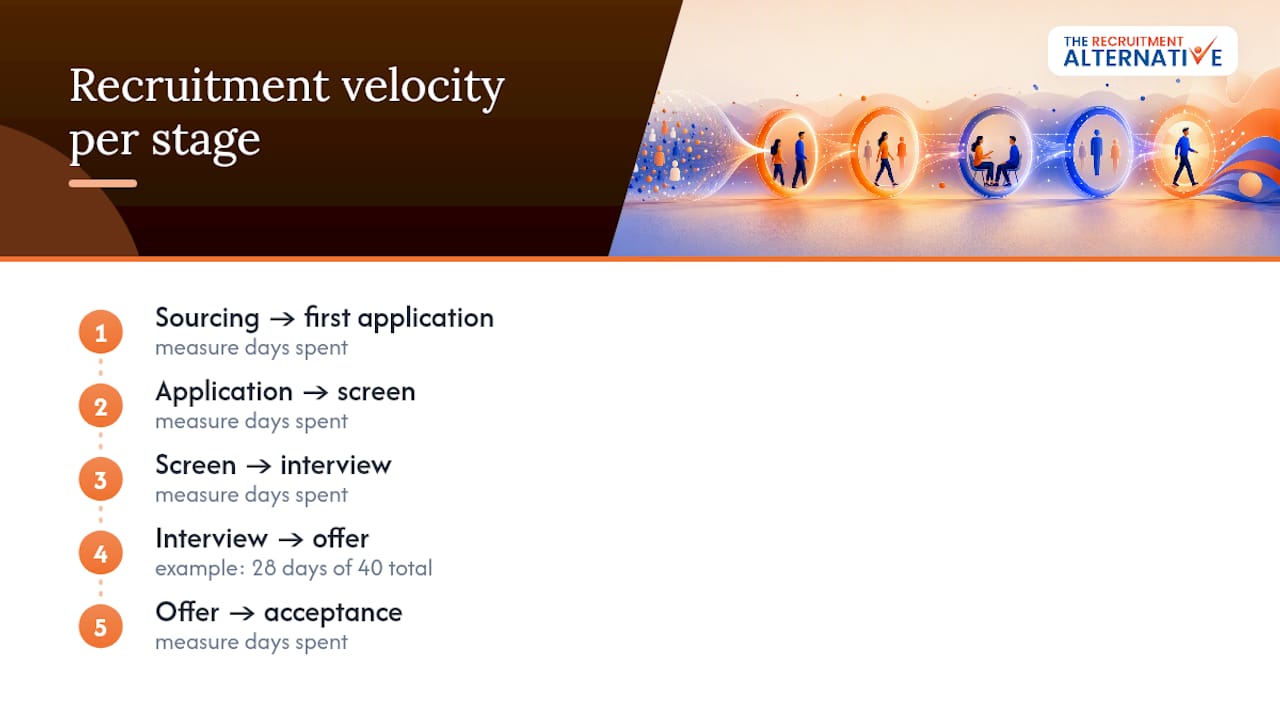 Recruitment velocity per stage

THE RECRUITMENT ALTERNATIVE

1
Sourcing → first application
measure days spent

2
Application → screen
measure days spent

3
Screen → interview
measure days spent

4
Interview → offer
example: 28 days of 40 total

5
Offer → acceptance
measure days spent